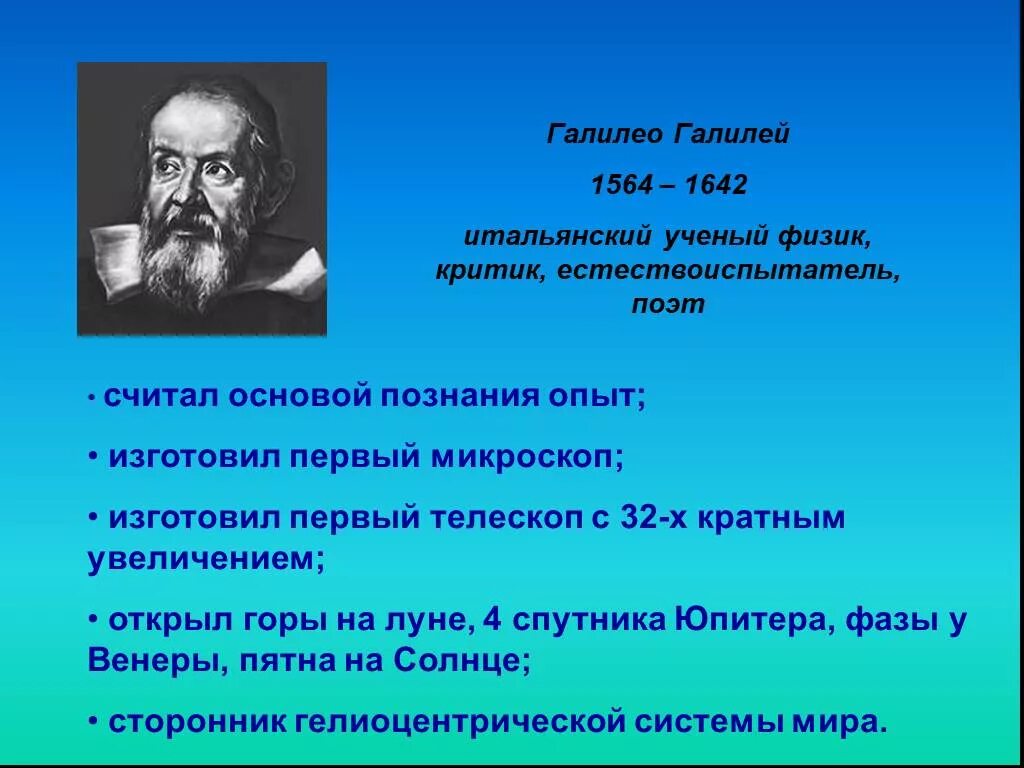 Галилео Галилей

1564 – 1642

итальянский ученый физик, критик, естествоиспытатель, поэт

• считал основой познания опыт;

• изготовил первый микроскоп;

• изготовил первый телескоп с 32-х кратным увеличением;

• открыл горы на луне, 4 спутника Юпитера, фазы у Венеры, пятна на Солнце;

• сторонник гелиоцентрической системы мира.